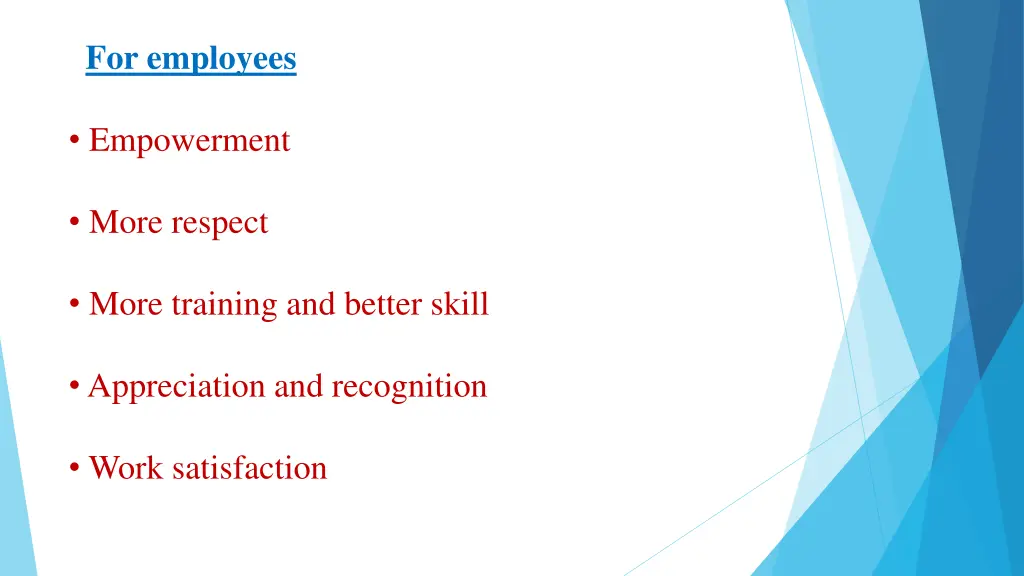 For employees

• Empowerment

• More respect

• More training and better skill

• Appreciation and recognition

• Work satisfaction